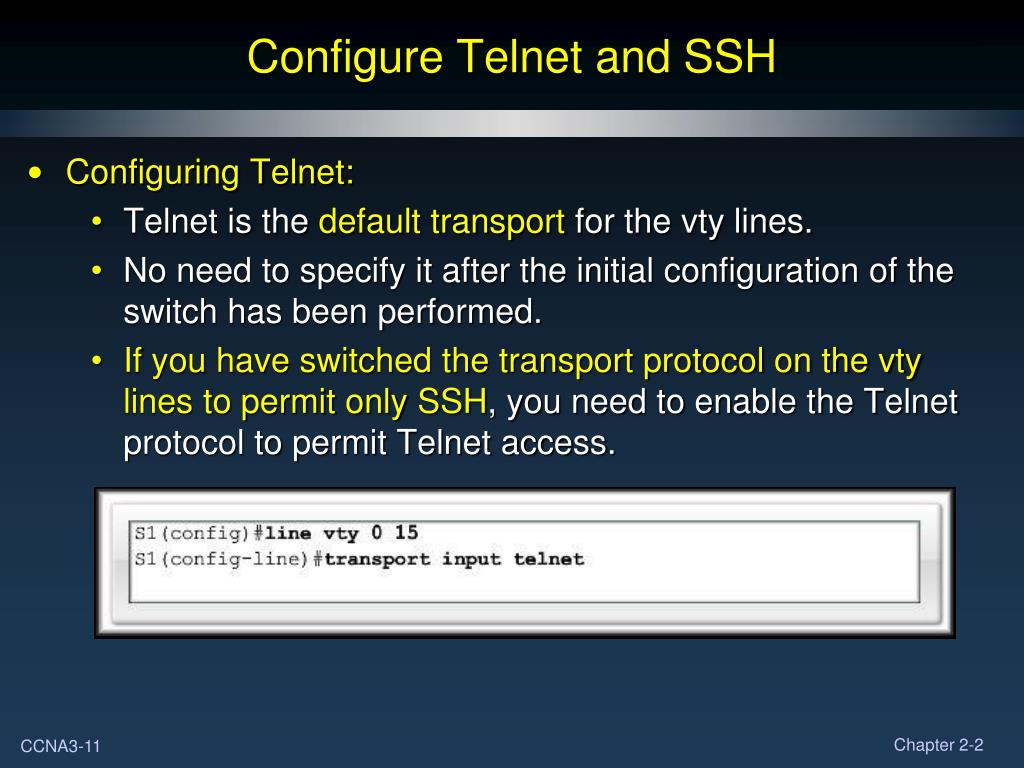 Configure Telnet and SSH

• Configuring Telnet:
  • Telnet is the default transport for the vty lines.
  • No need to specify it after the initial configuration of the switch has been performed.
  • If you have switched the transport protocol on the vty lines to permit only SSH, you need to enable the Telnet protocol to permit Telnet access.

S1(config)#line vty 0 15
S1(config-line)#transport input telnet

CCNA3-11

Chapter 2-2